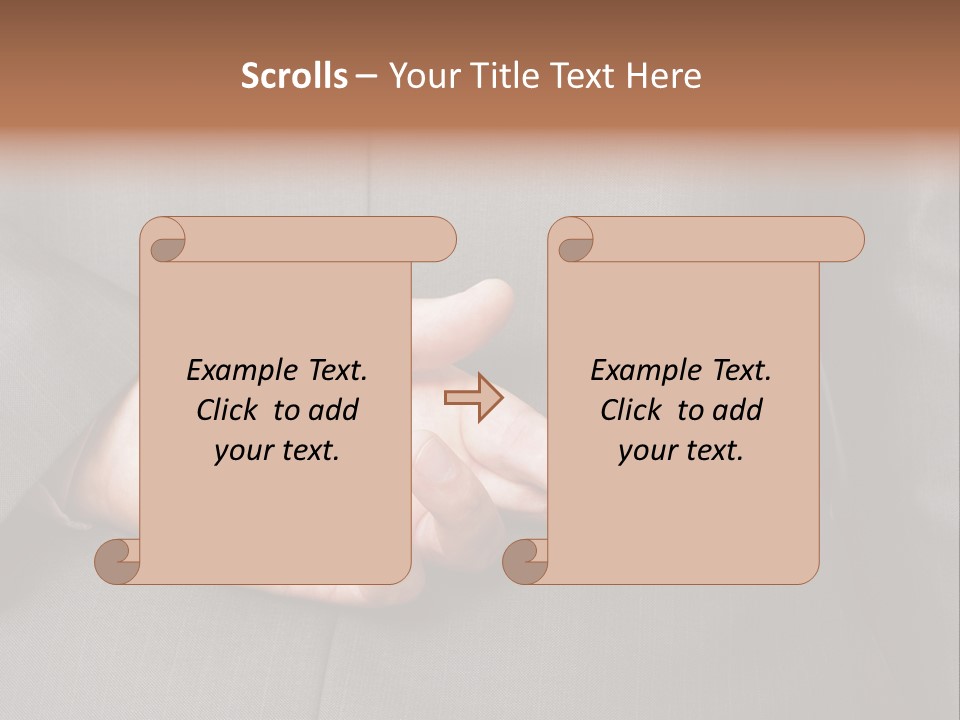 Scrolls – Your Title Text Here

Example Text. Click to add your text.

Example Text. Click to add your text.